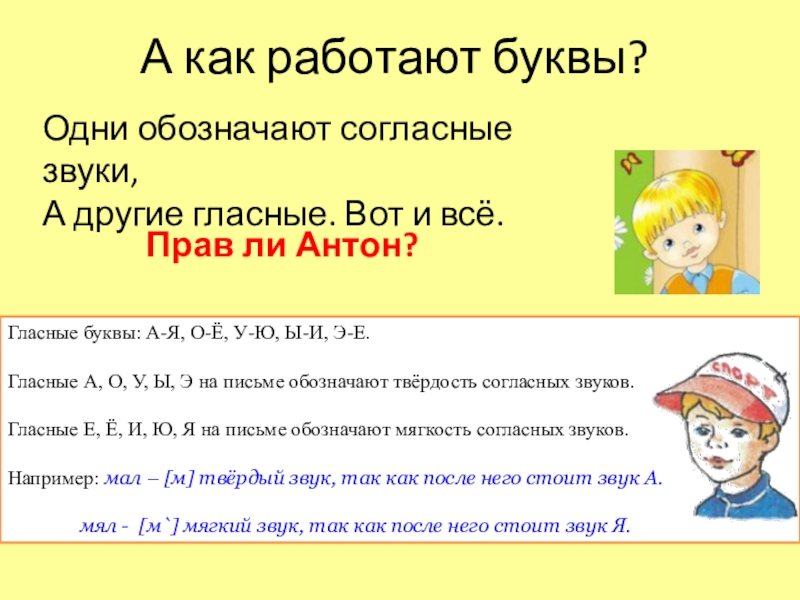 А как работают буквы?

Одни обозначают согласные звуки,
А другие гласные. Вот и всё.

Прав ли Антон?

Гласные буквы: А-Я, О-Ё, У-Ю, Ы-И, Э-Е.

Гласные А, О, У, Ы, Э на письме обозначают твёрдость согласных звуков.

Гласные Е, Ё, И, Ю, Я на письме обозначают мягкость согласных звуков.

Например: мал – [м] твёрдый звук, так как после него стоит звук А.

мял - [м`] мягкий звук, так как после него стоит звук Я.

СПОРТ